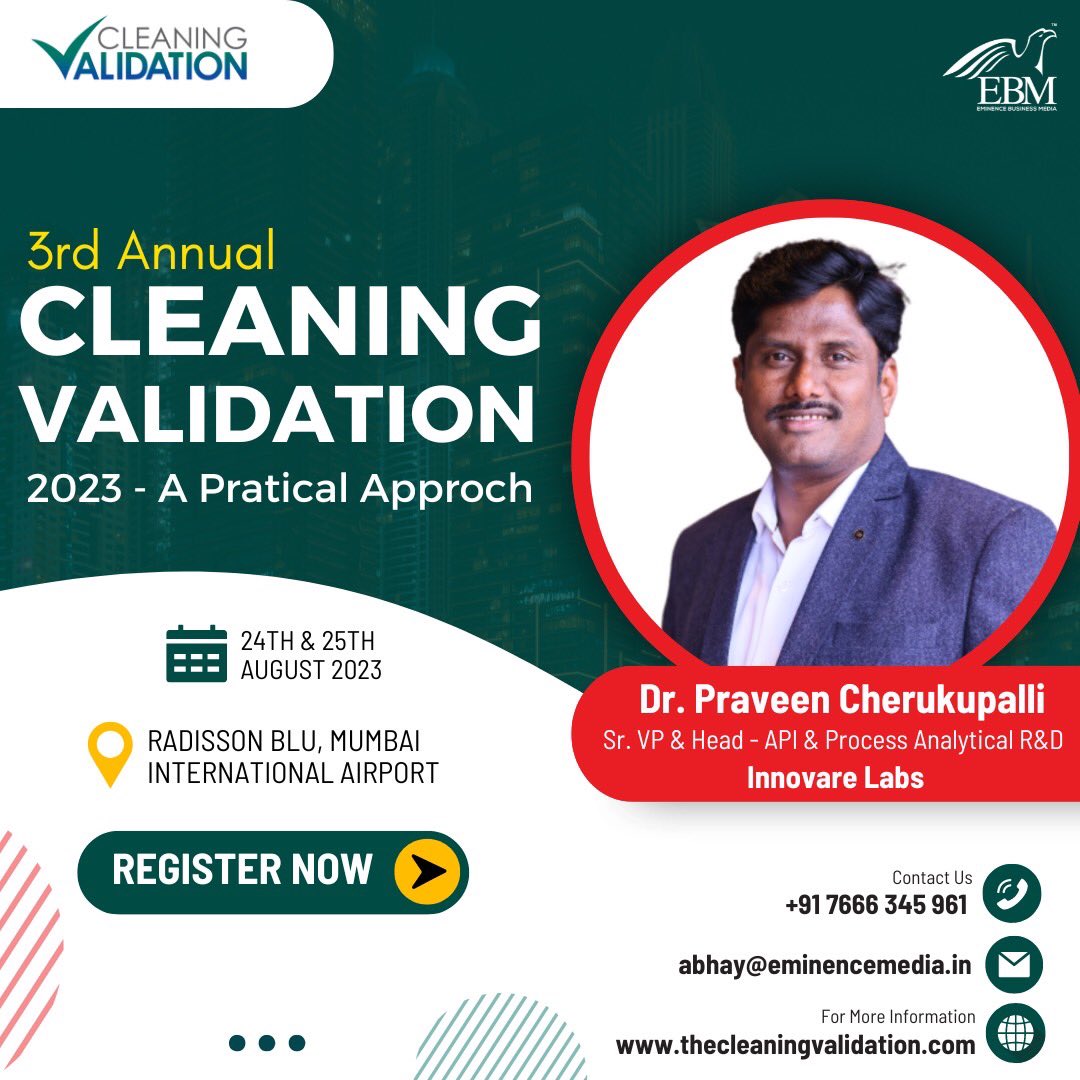 CLEANING VALIDATION

EBM
EMINENCE BUSINESS MEDIA

3rd Annual
CLEANING VALIDATION
2023 - A Pratical Approch

24TH & 25TH AUGUST 2023

RADISSON BLU, MUMBAI INTERNATIONAL AIRPORT

REGISTER NOW

Dr. Praveen Cherukupalli
Sr. VP & Head - API & Process Analytical R&D
Innovare Labs

Contact Us
+91 7666 345 961

abhay@eminencemedia.in

For More Information
www.thecleaningvalidation.com